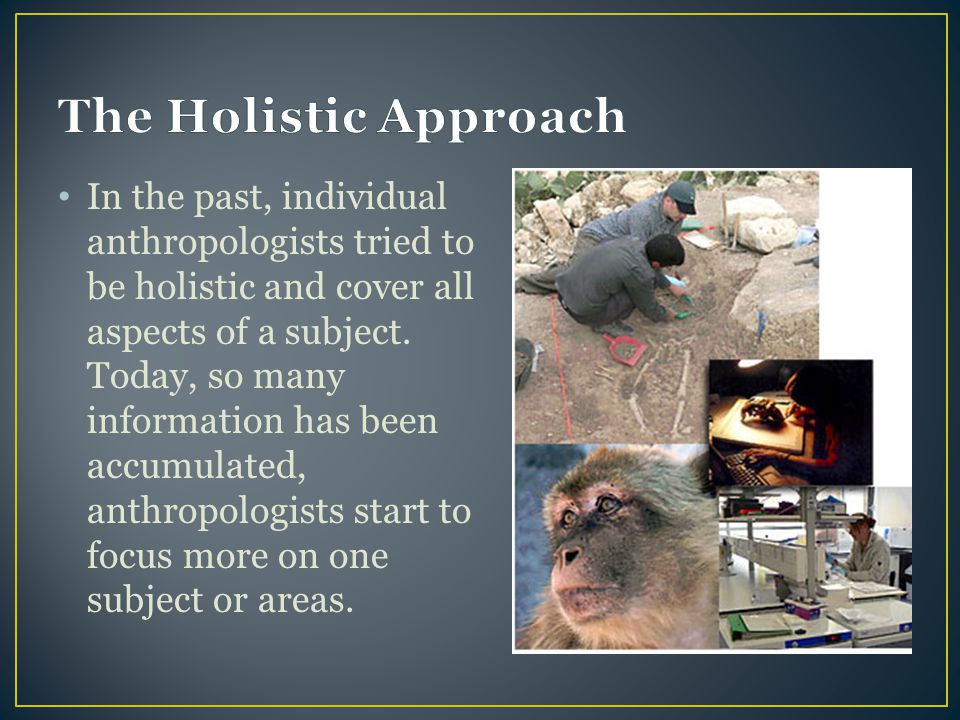 The Holistic Approach

• In the past, individual anthropologists tried to be holistic and cover all aspects of a subject. Today, so many information has been accumulated, anthropologists start to focus more on one subject or areas.